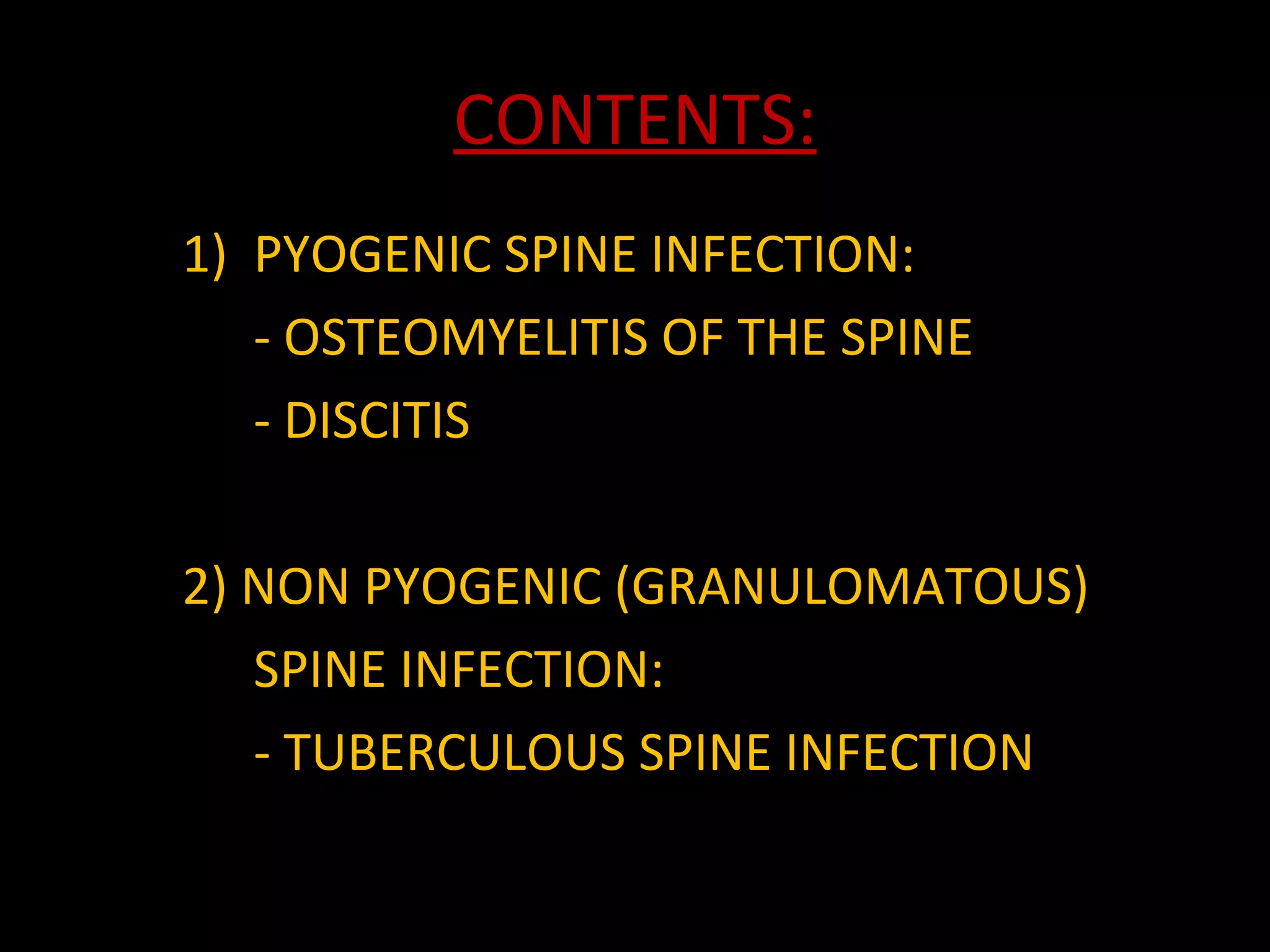 CONTENTS:

1) PYOGENIC SPINE INFECTION:
- OSTEOMYELITIS OF THE SPINE
- DISCITIS

2) NON PYOGENIC (GRANULOMATOUS) SPINE INFECTION:
- TUBERCULOUS SPINE INFECTION